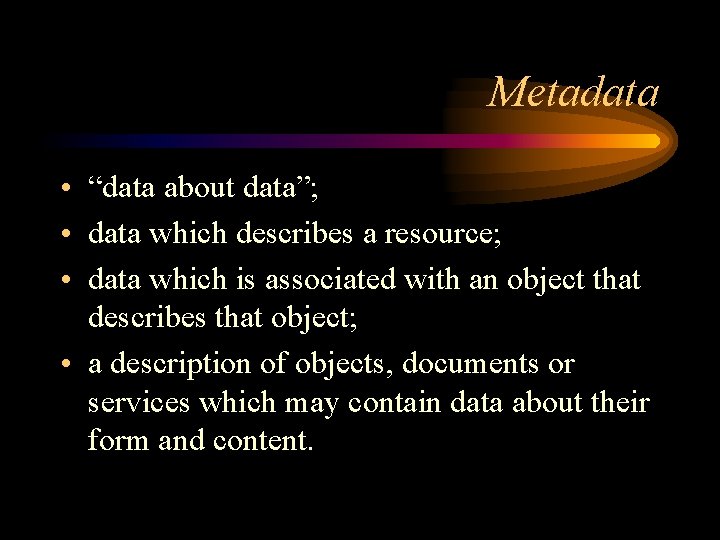 Metadata

• “data about data”;
• data which describes a resource;
• data which is associated with an object that describes that object;
• a description of objects, documents or services which may contain data about their form and content.